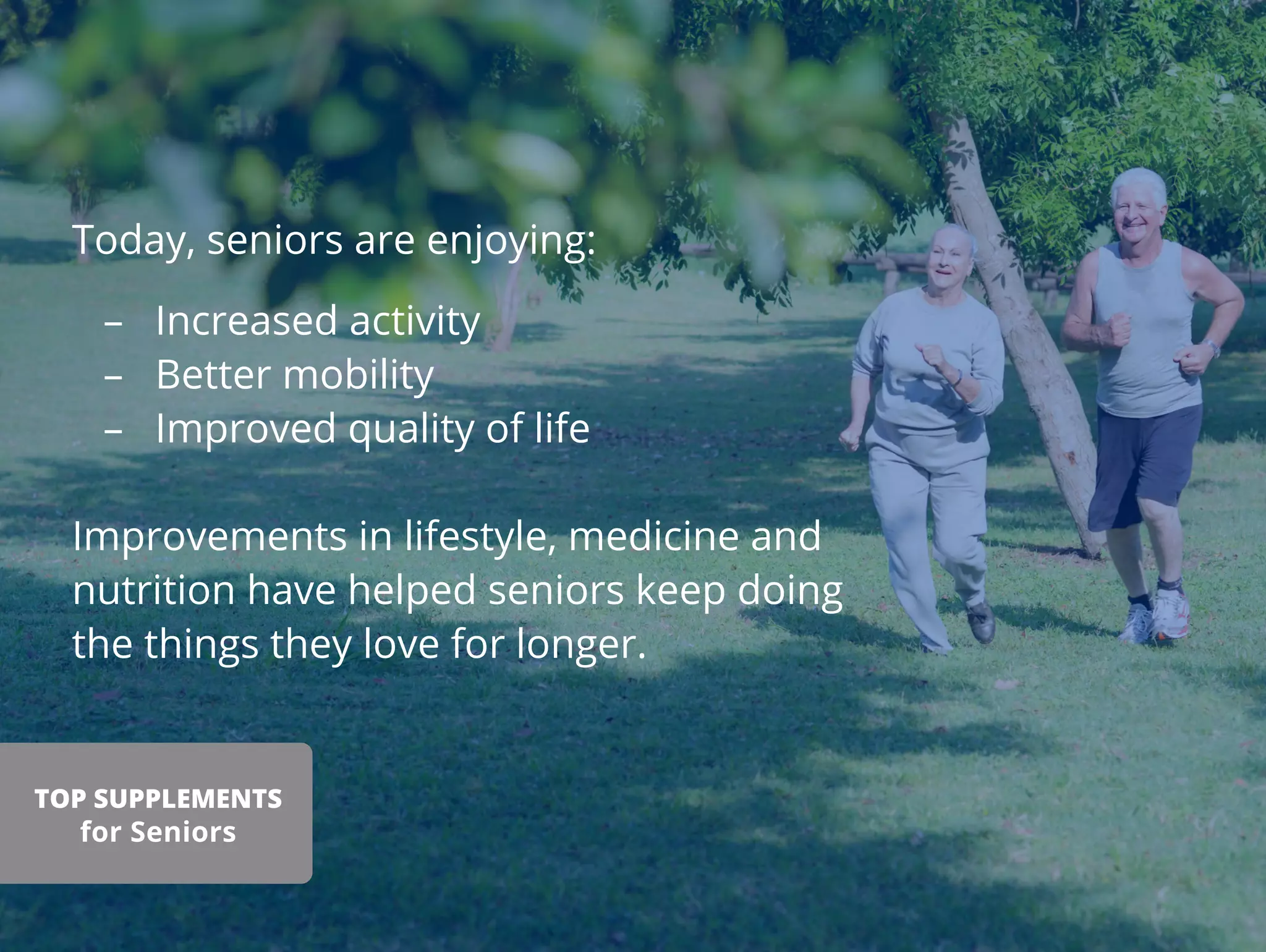 Today, seniors are enjoying:

– Increased activity
– Better mobility
– Improved quality of life

Improvements in lifestyle, medicine and nutrition have helped seniors keep doing the things they love for longer.

TOP SUPPLEMENTS for Seniors